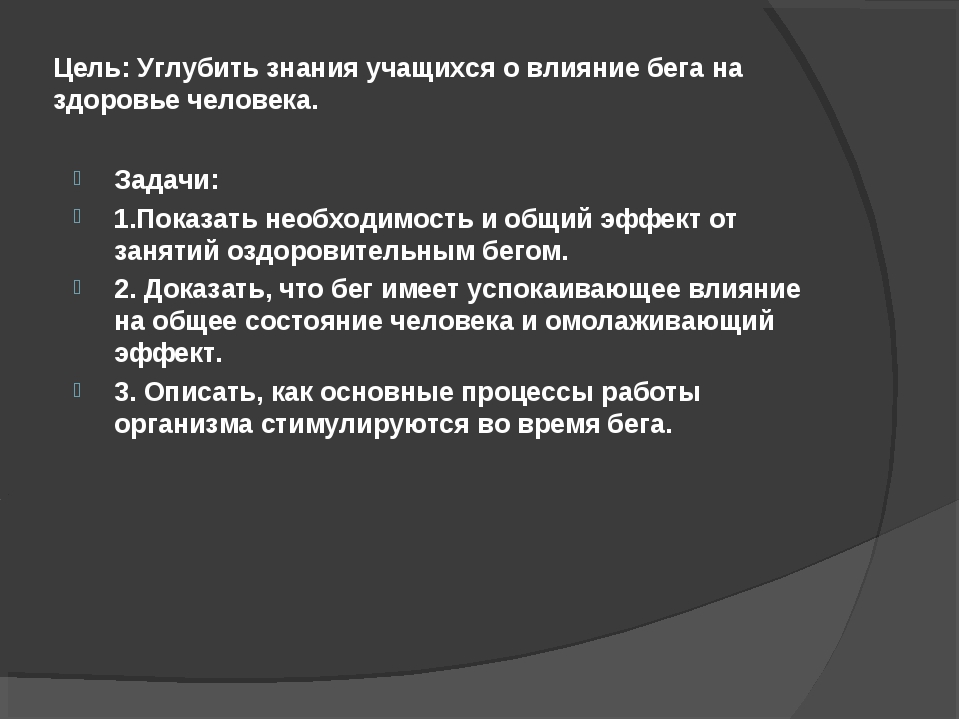 Цель: Углубить знания учащихся о влияние бега на здоровье человека.

Задачи:

1.Показать необходимость и общий эффект от занятий оздоровительным бегом.

2. Доказать, что бег имеет успокаивающее влияние на общее состояние человека и омолаживающий эффект.

3. Описать, как основные процессы работы организма стимулируются во время бега.